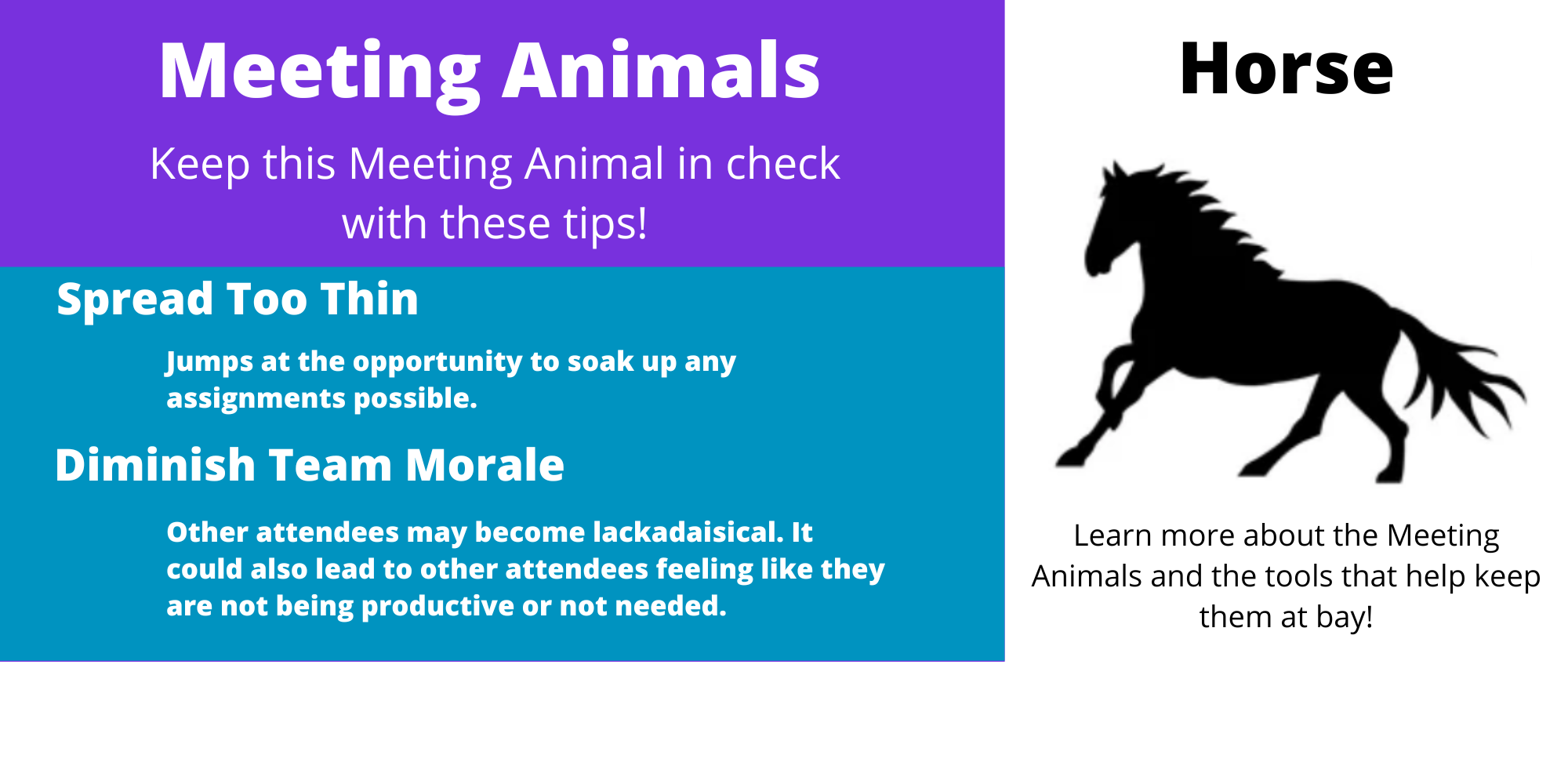 Meeting Animals

Keep this Meeting Animal in check with these tips!

Spread Too Thin

Jumps at the opportunity to soak up any assignments possible.

Diminish Team Morale

Other attendees may become lackadaisical. It could also lead to other attendees feeling like they are not being productive or not needed.

Horse

Learn more about the Meeting Animals and the tools that help keep them at bay!